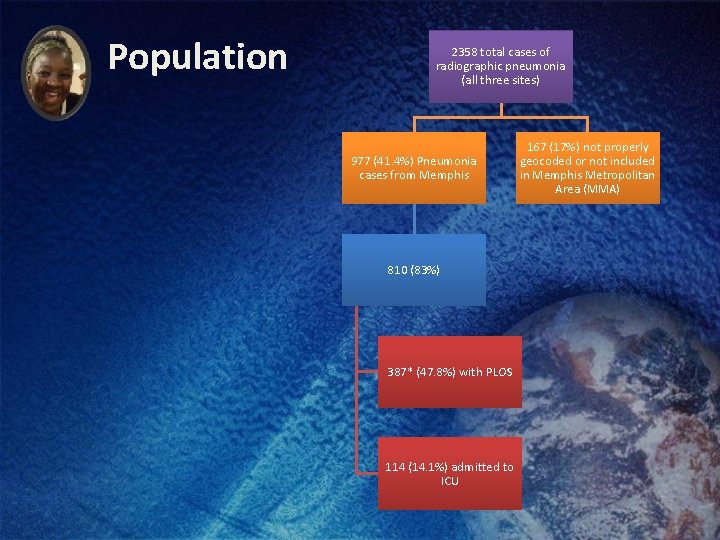 Population

2358 total cases of radiographic pneumonia (all three sites)

977 (41.4%) Pneumonia cases from Memphis

167 (17%) not properly geocoded or not included in Memphis Metropolitan Area (MMA)

810 (83%)

387* (47.8%) with PLOS

114 (14.1%) admitted to ICU